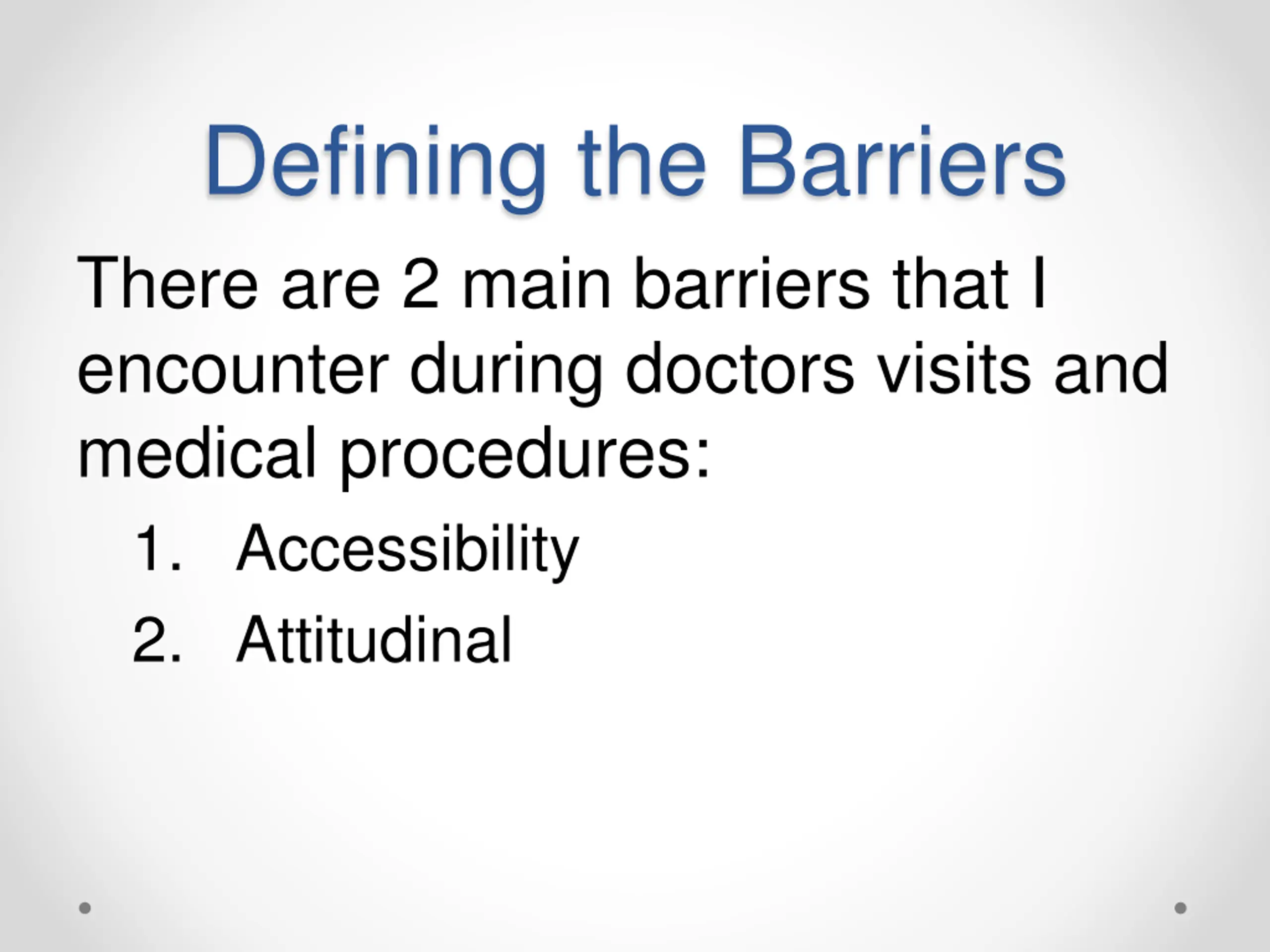 Defining the Barriers

There are 2 main barriers that I encounter during doctors visits and medical procedures:

1. Accessibility
2. Attitudinal